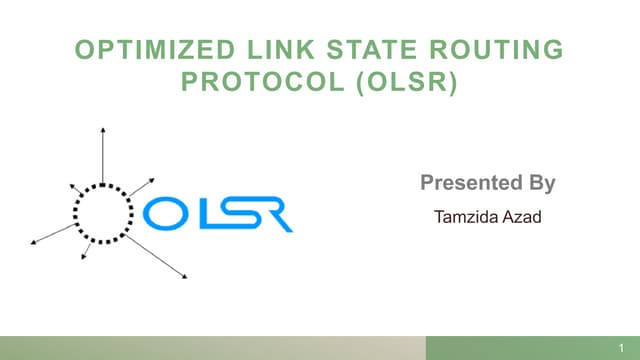 OPTIMIZED LINK STATE ROUTING PROTOCOL (OLSR)

OLSR

Presented By

Tamzida Azad

1